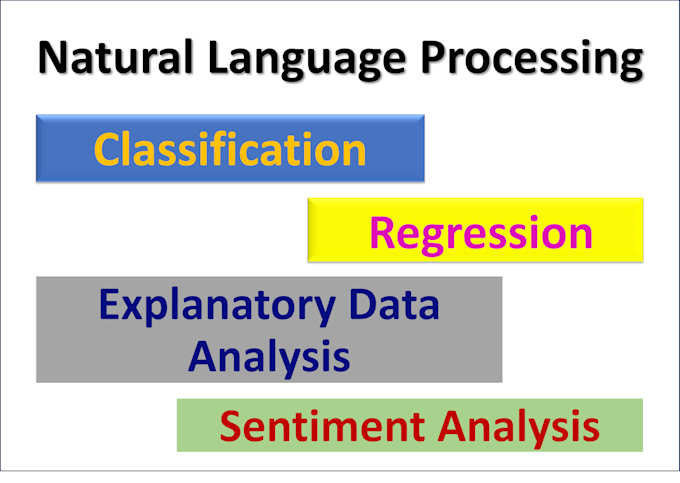 Natural Language Processing

Classification

Regression

Explanatory Data Analysis

Sentiment Analysis